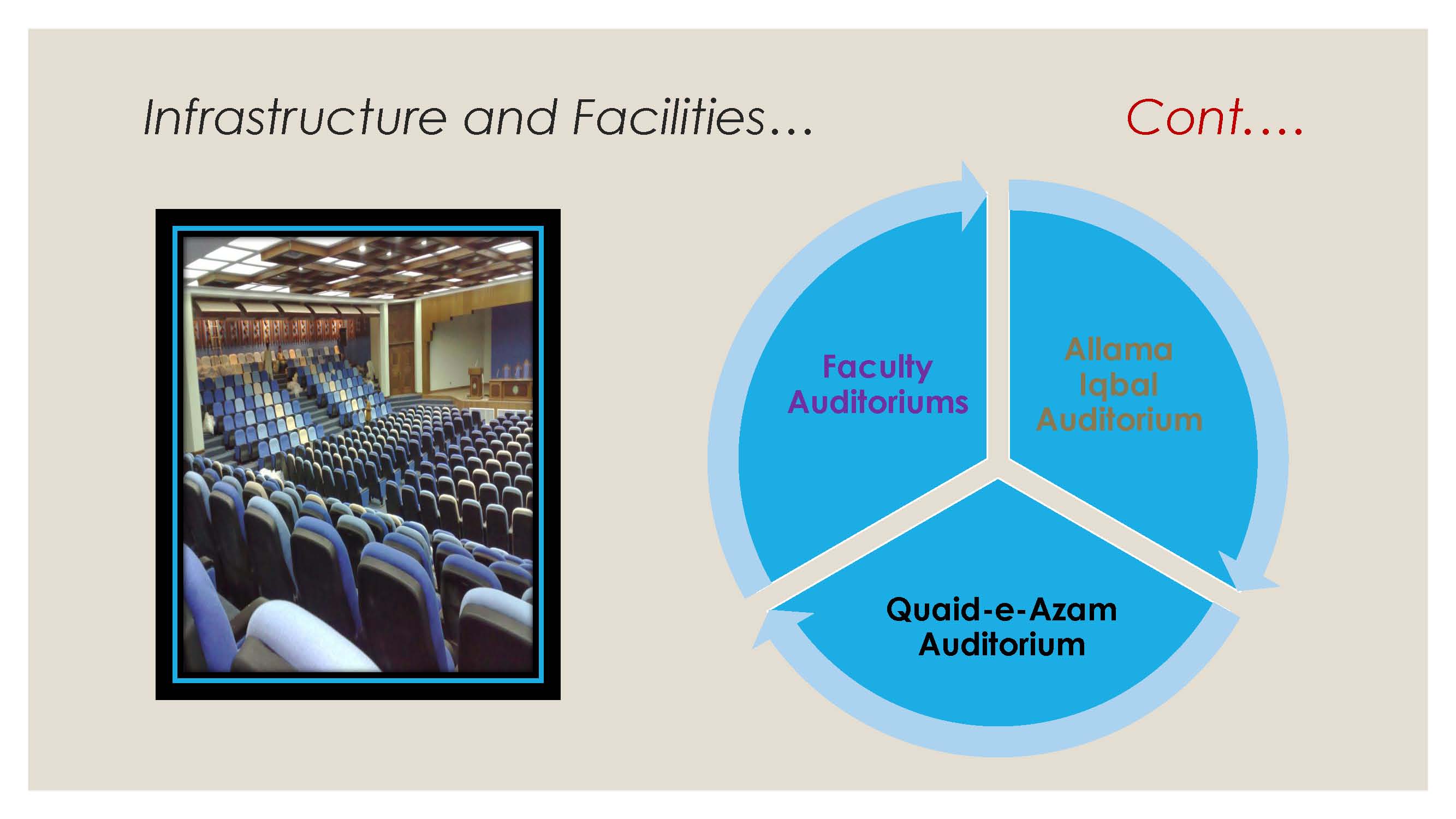 Infrastructure and Facilities… Cont.…

Faculty Auditoriums

Allama Iqbal Auditorium

Quaid-e-Azam Auditorium